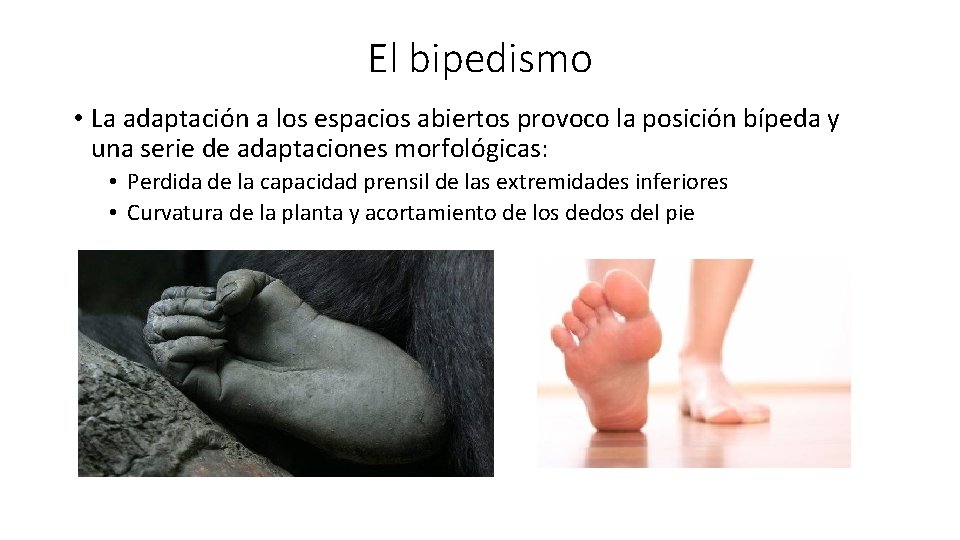 El bipedismo

• La adaptación a los espacios abiertos provoco la posición bípeda y una serie de adaptaciones morfológicas:
  • Perdida de la capacidad prensil de las extremidades inferiores
  • Curvatura de la planta y acortamiento de los dedos del pie